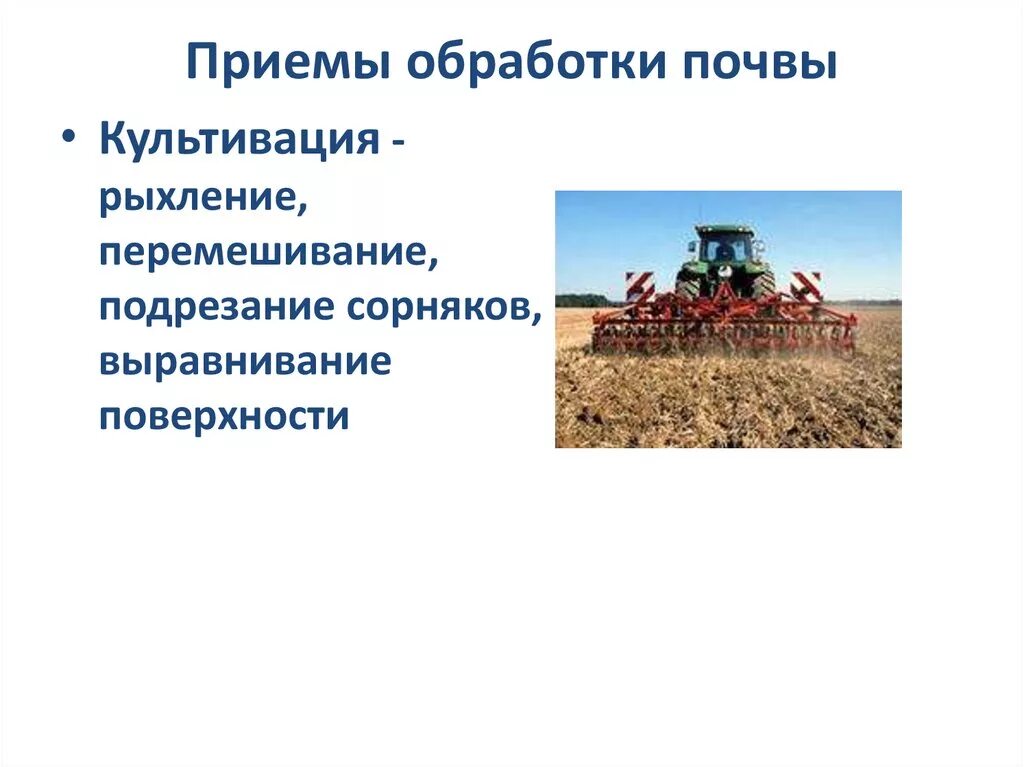 Приемы обработки почвы

• Культивация - рыхление, перемешивание, подрезание сорняков, выравнивание поверхности